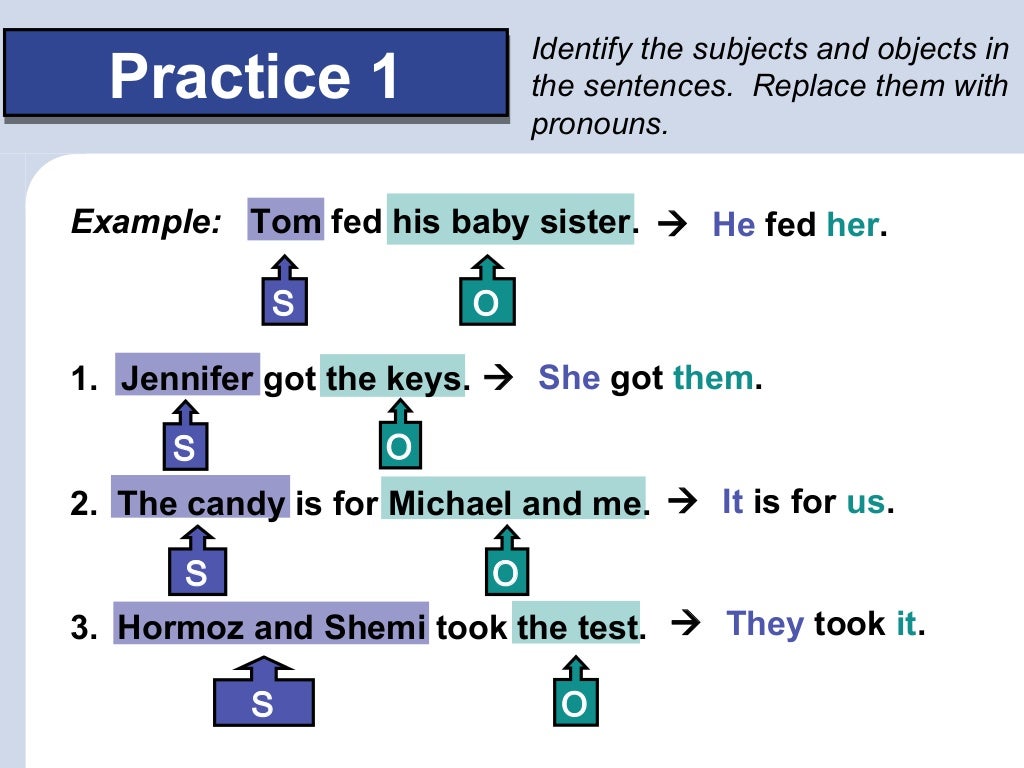 Practice 1

Identify the subjects and objects in the sentences. Replace them with pronouns.

Example: Tom fed his baby sister. → He fed her.

S O

1. Jennifer got the keys. → She got them.

S O

2. The candy is for Michael and me. → It is for us.

S O

3. Hormoz and Shemi took the test. → They took it.

S O